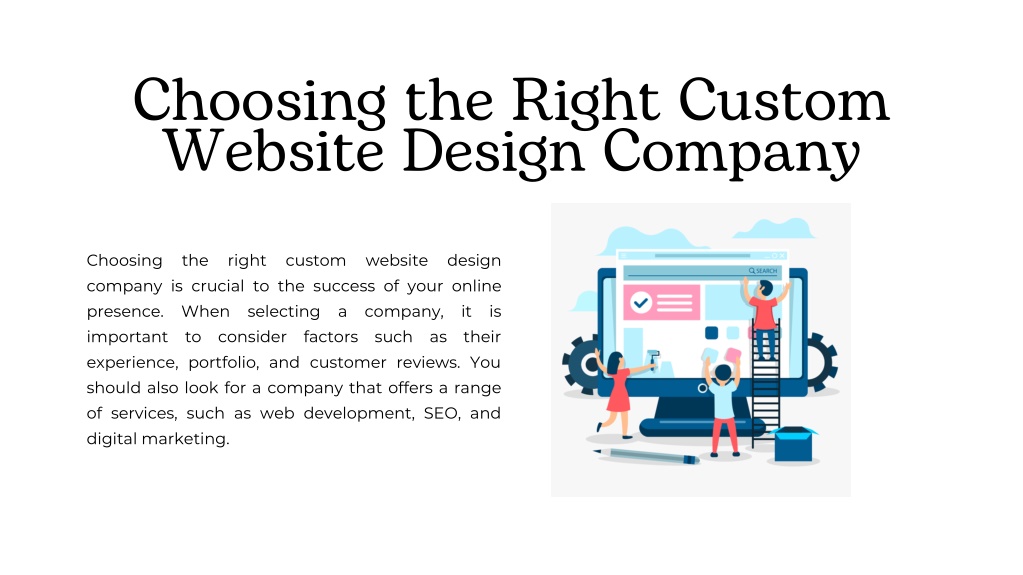 Choosing the Right Custom Website Design Company

Choosing the right custom website design company is crucial to the success of your online presence. When selecting a company, it is important to consider factors such as their experience, portfolio, and customer reviews. You should also look for a company that offers a range of services, such as web development, SEO, and digital marketing.

SEARCH